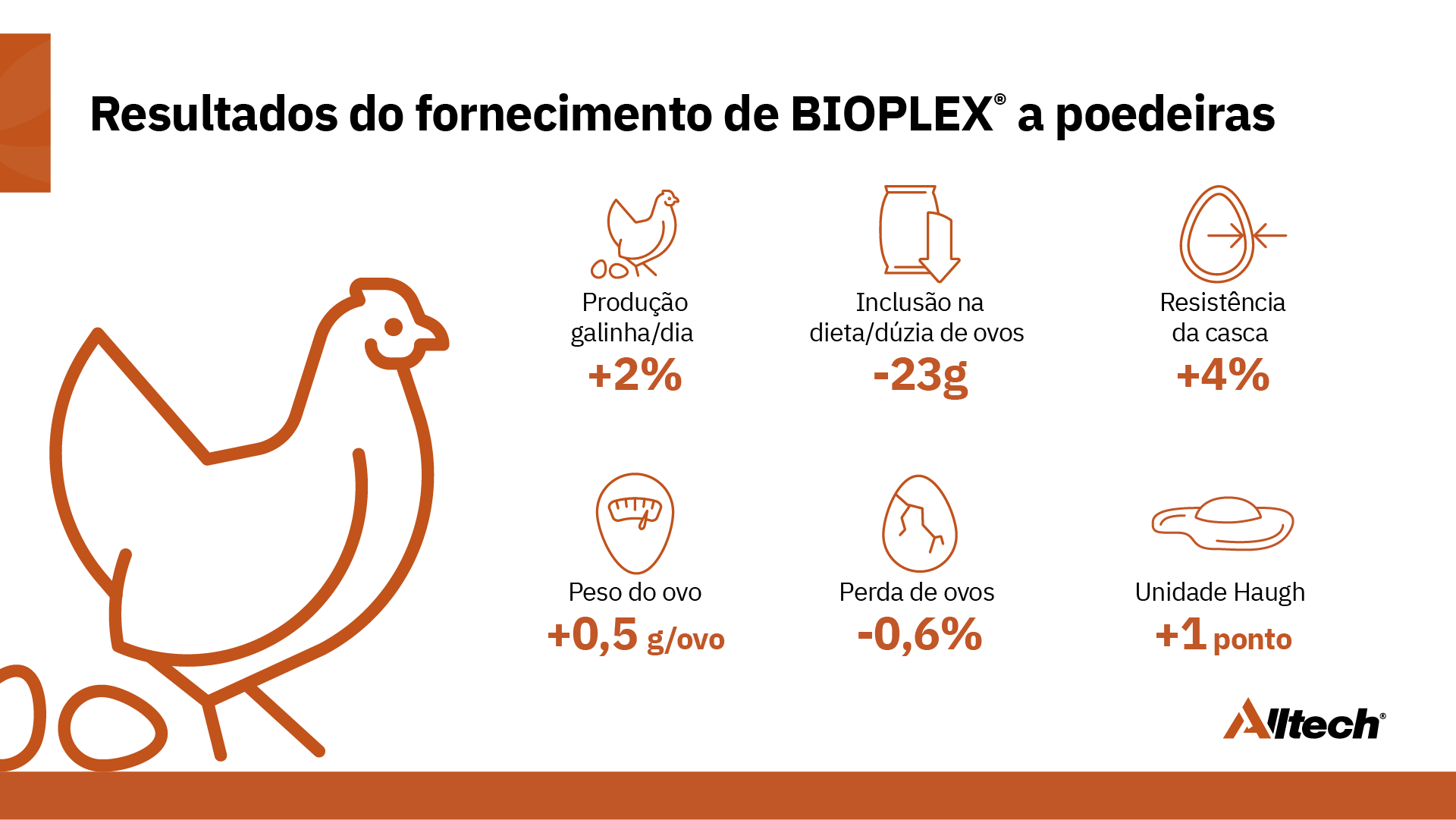 Resultados do fornecimento de BIOPLEX® a poedeiras

Produção galinha/dia
+2%

Inclusão na dieta/dúzia de ovos
-23g

Resistência da casca
+4%

Peso do ovo
+0,5 g/ovo

Perda de ovos
-0,6%

Unidade Haugh
+1 ponto

Alltech®